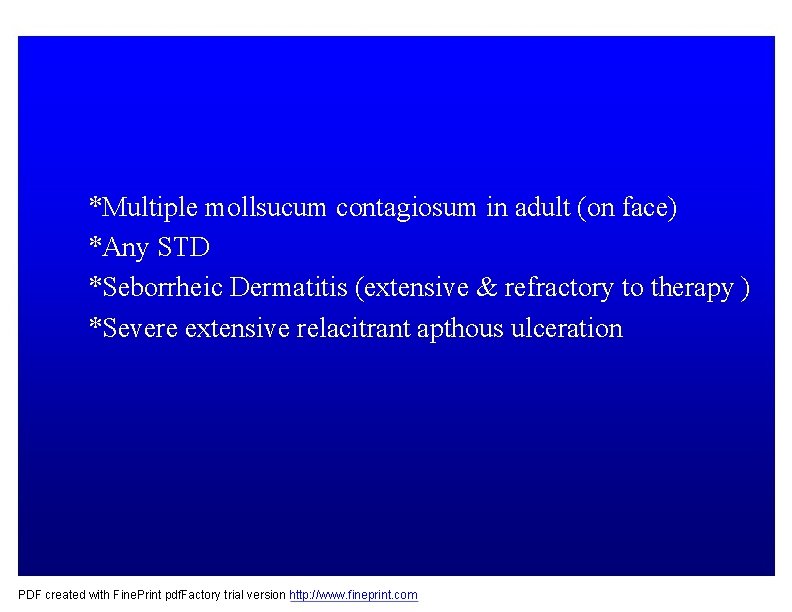 *Multiple mollsucum contagiosum in adult (on face)
*Any STD
*Seborrheic Dermatitis (extensive & refractory to therapy )
*Severe extensive relacitrant apthous ulceration

PDF created with FinePrint pdfFactory trial version http://www.fineprint.com